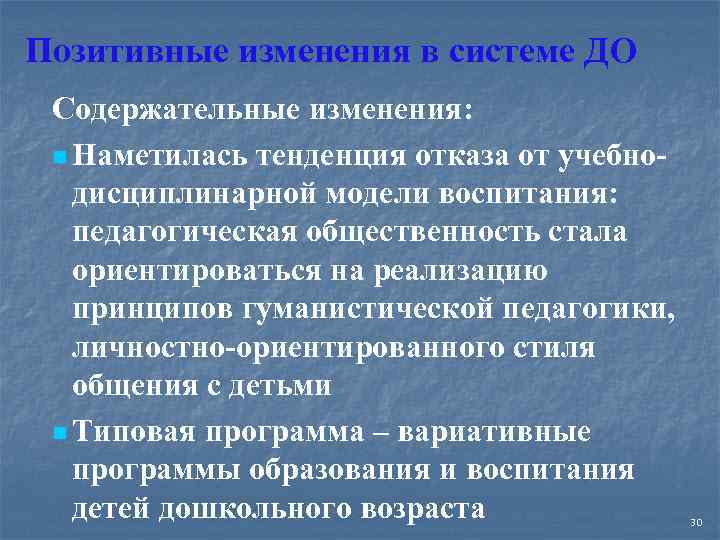 Позитивные изменения в системе ДО

Содержательные изменения:

Наметилась тенденция отказа от учебно-дисциплинарной модели воспитания: педагогическая общественность стала ориентироваться на реализацию принципов гуманистической педагогики, личностно-ориентированного стиля общения с детьми

Типовая программа – вариативные программы образования и воспитания детей дошкольного возраста

30